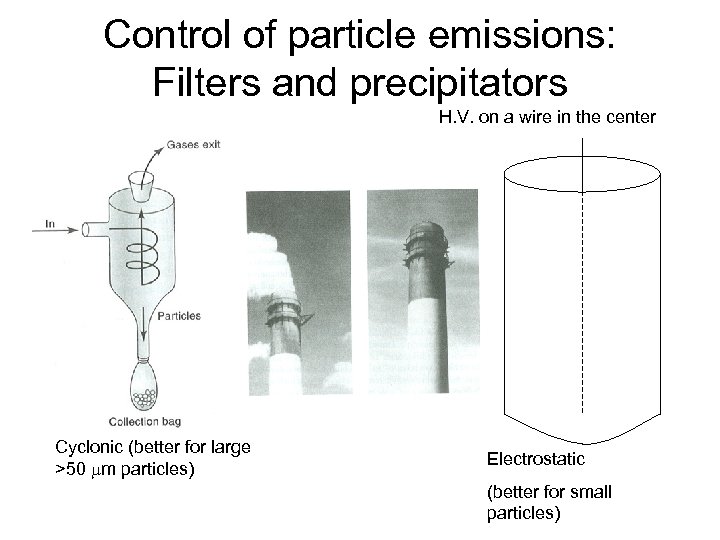 Control of particle emissions: Filters and precipitators

H.V. on a wire in the center

Gases exit

In

Particles

Collection bag

Cyclonic (better for large >50 $\mu$m particles)

Electrostatic

(better for small particles)